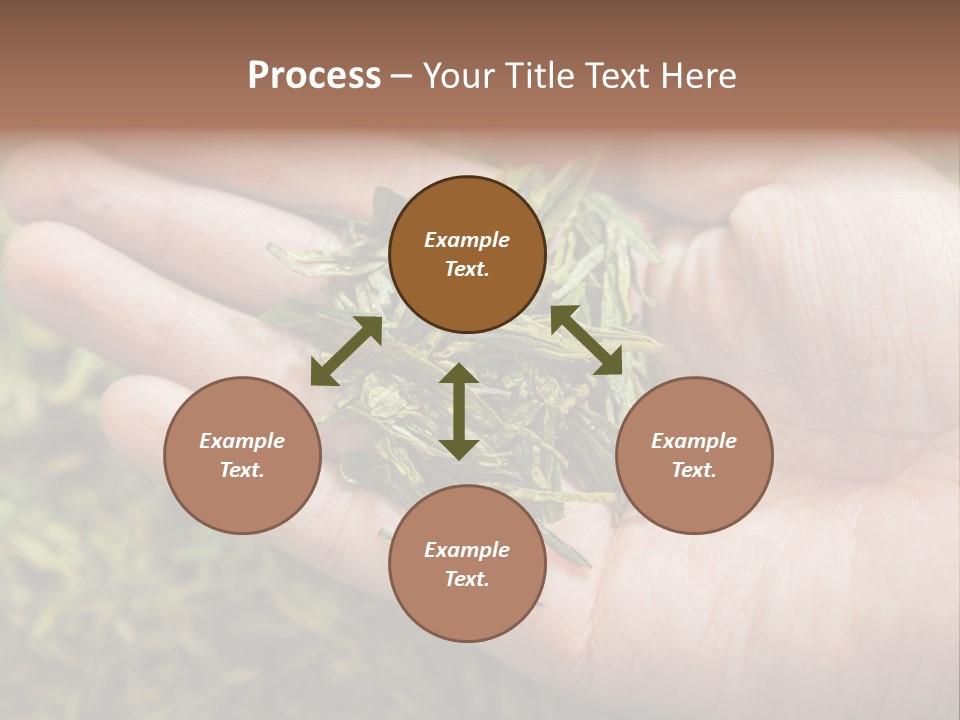 Process – Your Title Text Here

Example Text.

Example Text.

Example Text.

Example Text.